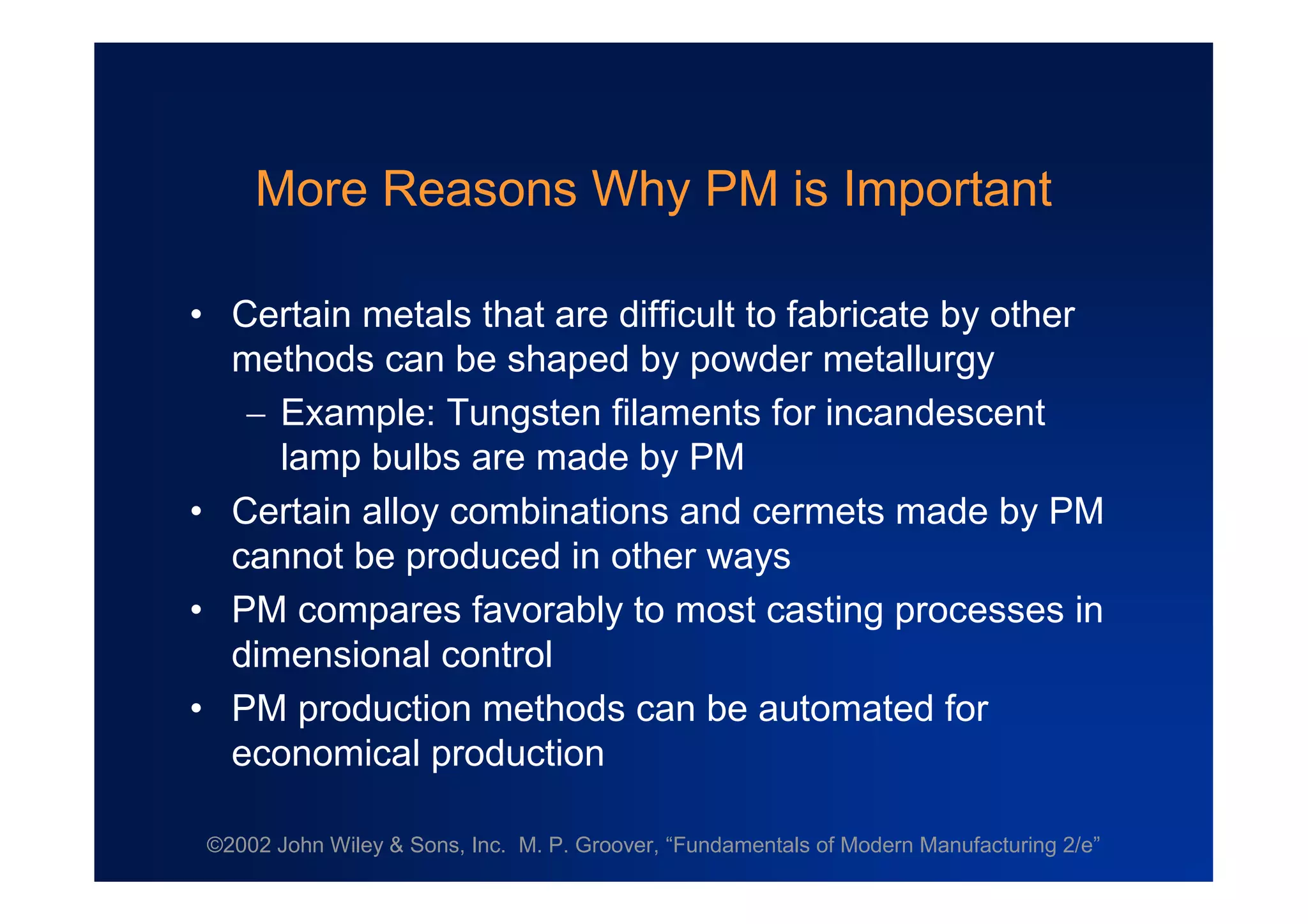 More Reasons Why PM is Important

• Certain metals that are difficult to fabricate by other methods can be shaped by powder metallurgy
 – Example: Tungsten filaments for incandescent lamp bulbs are made by PM
• Certain alloy combinations and cermets made by PM cannot be produced in other ways
• PM compares favorably to most casting processes in dimensional control
• PM production methods can be automated for economical production

©2002 John Wiley & Sons, Inc. M. P. Groover, “Fundamentals of Modern Manufacturing 2/e”